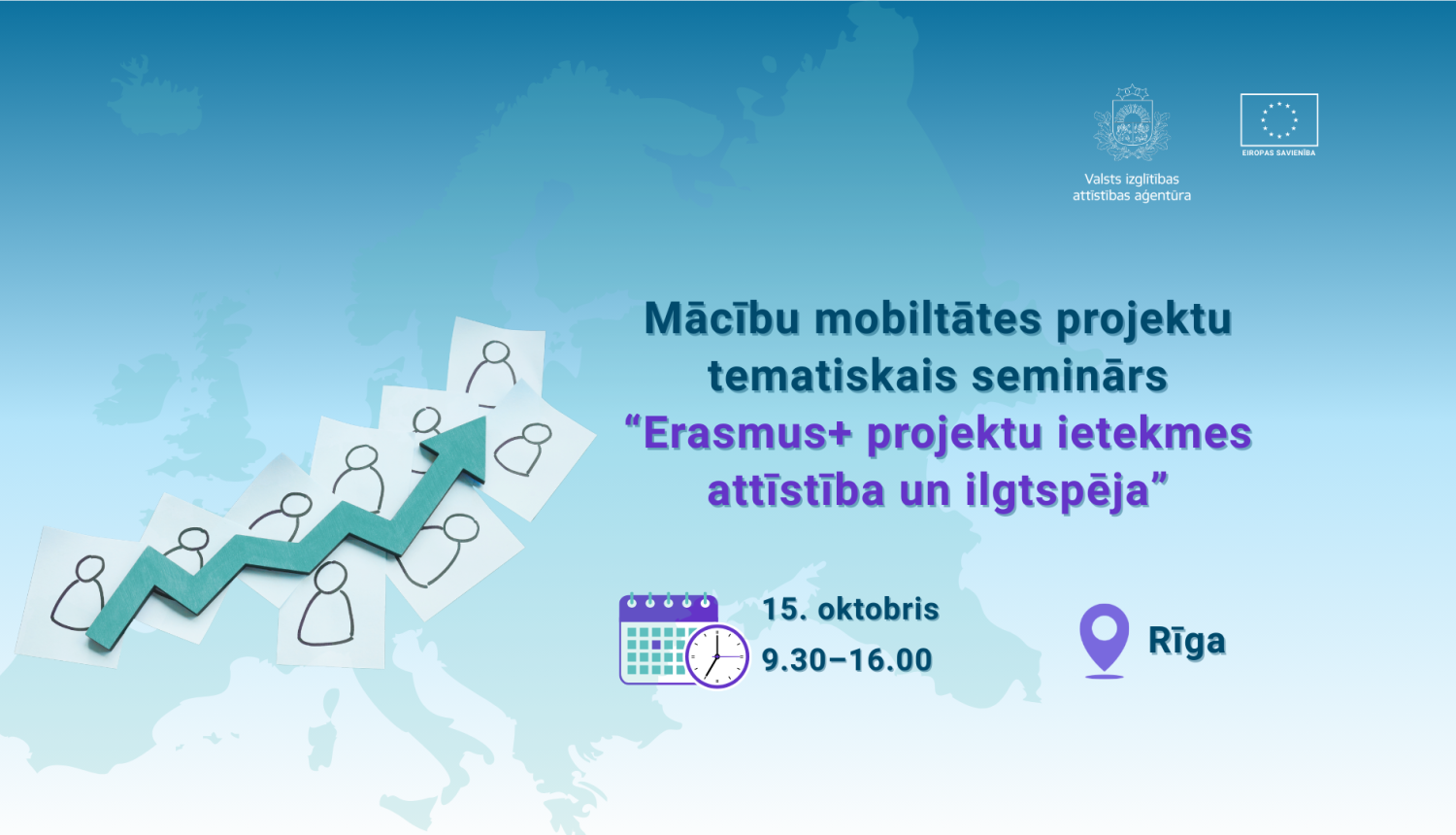 Valsts izglītības attīstības aģentūra

EIROPAS SAVIENĪBA

Mācību mobiltātes projektu tematiskais seminārs “Erasmus+ projektu ietekmes attīstība un ilgtspēja”

15. oktobris
9.30–16.00

Rīga